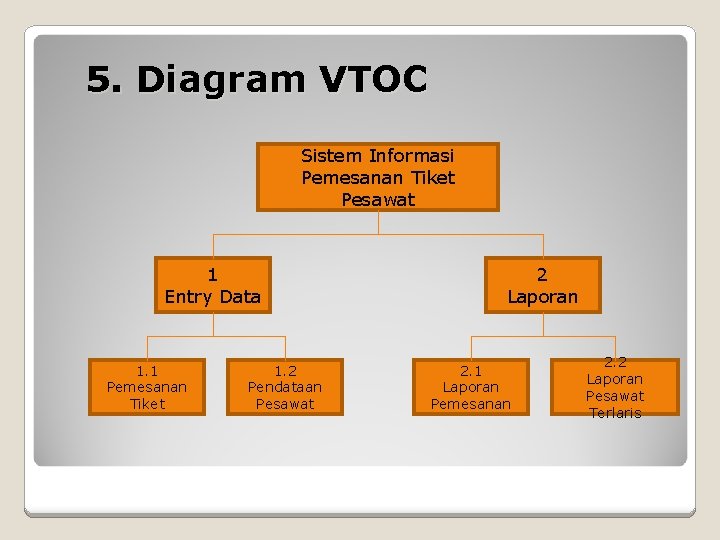 5. Diagram VTOC

Sistem Informasi Pemesanan Tiket Pesawat

1
Entry Data

2
Laporan

1.1
Pemesanan Tiket

1.2
Pendataan Pesawat

2.1
Laporan Pemesanan

2.2
Laporan Pesawat Terlaris